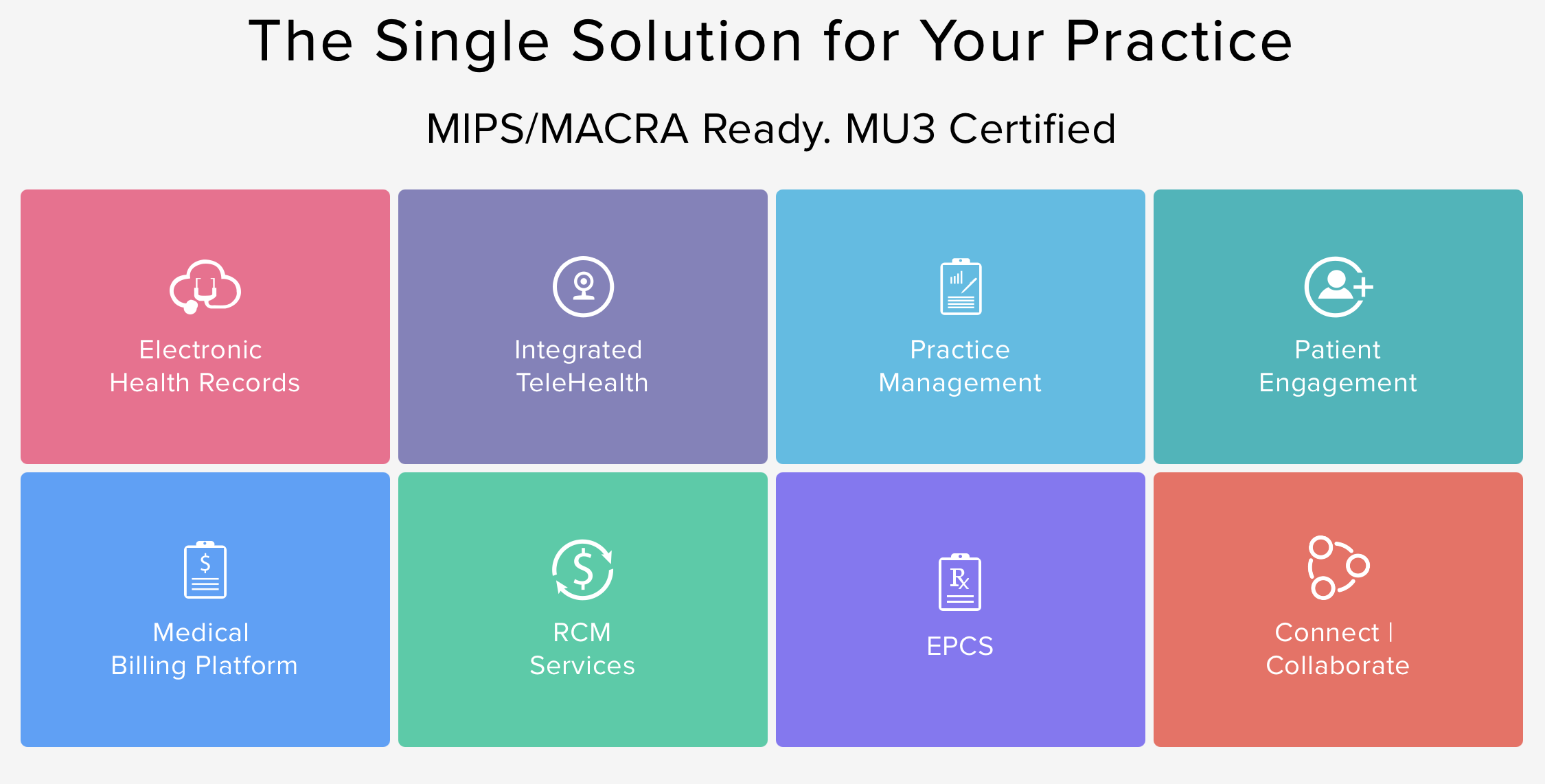 The Single Solution for Your Practice

MIPS/MACRA Ready. MU3 Certified

Electronic Health Records

Integrated TeleHealth

Practice Management

Patient Engagement

Medical Billing Platform

RCM Services

EPCS

Connect | Collaborate